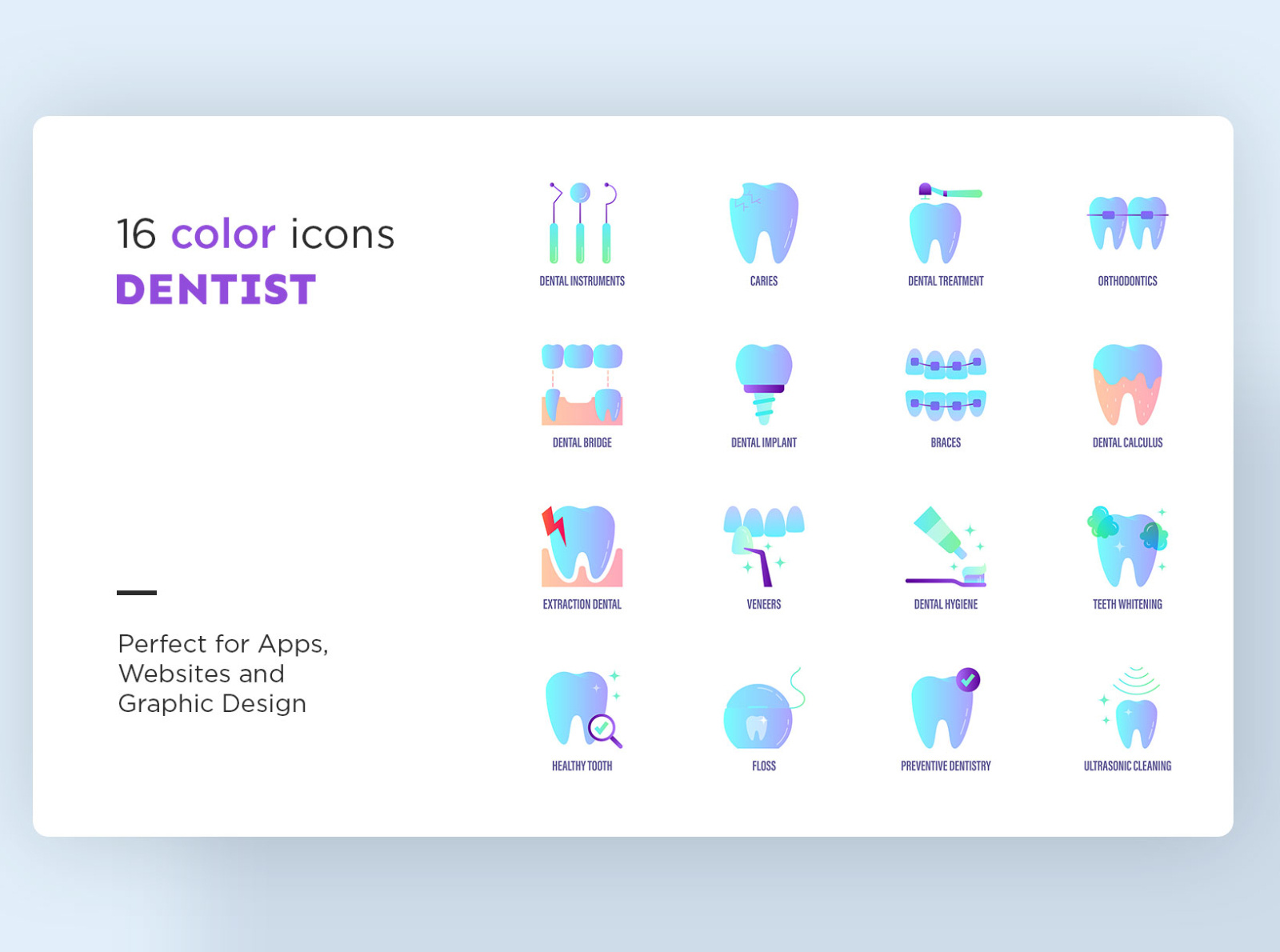 16 color icons
DENTIST

Perfect for Apps, Websites and Graphic Design

DENTAL INSTRUMENTS
CARIES
DENTAL TREATMENT
ORTHODONTICS
DENTAL BRIDGE
DENTAL IMPLANT
BRACES
DENTAL CALCULUS
EXTRACTION DENTAL
VENEERS
DENTAL HYGIENE
TEETH WHITENING
HEALTHY TOOTH
FLOSS
PREVENTIVE DENTISTRY
ULTRASONIC CLEANING